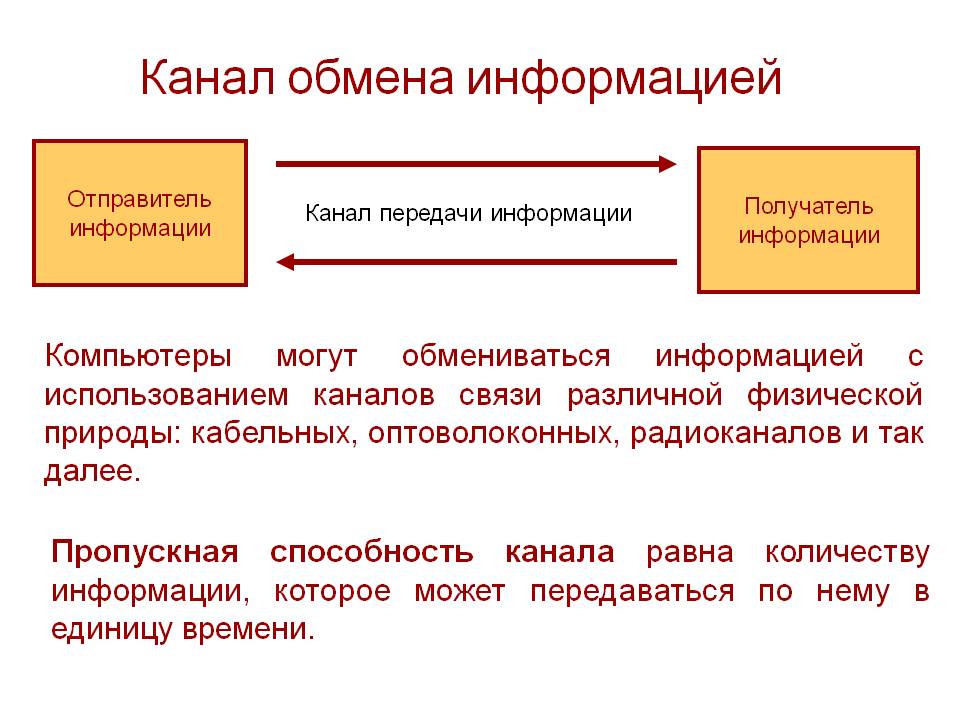 Канал обмена информацией

Отправитель информации

Канал передачи информации

Получатель информации

Компьютеры могут обмениваться информацией с использованием каналов связи различной физической природы: кабельных, оптоволоконных, радиоканалов и так далее.

Пропускная способность канала равна количеству информации, которое может передаваться по нему в единицу времени.